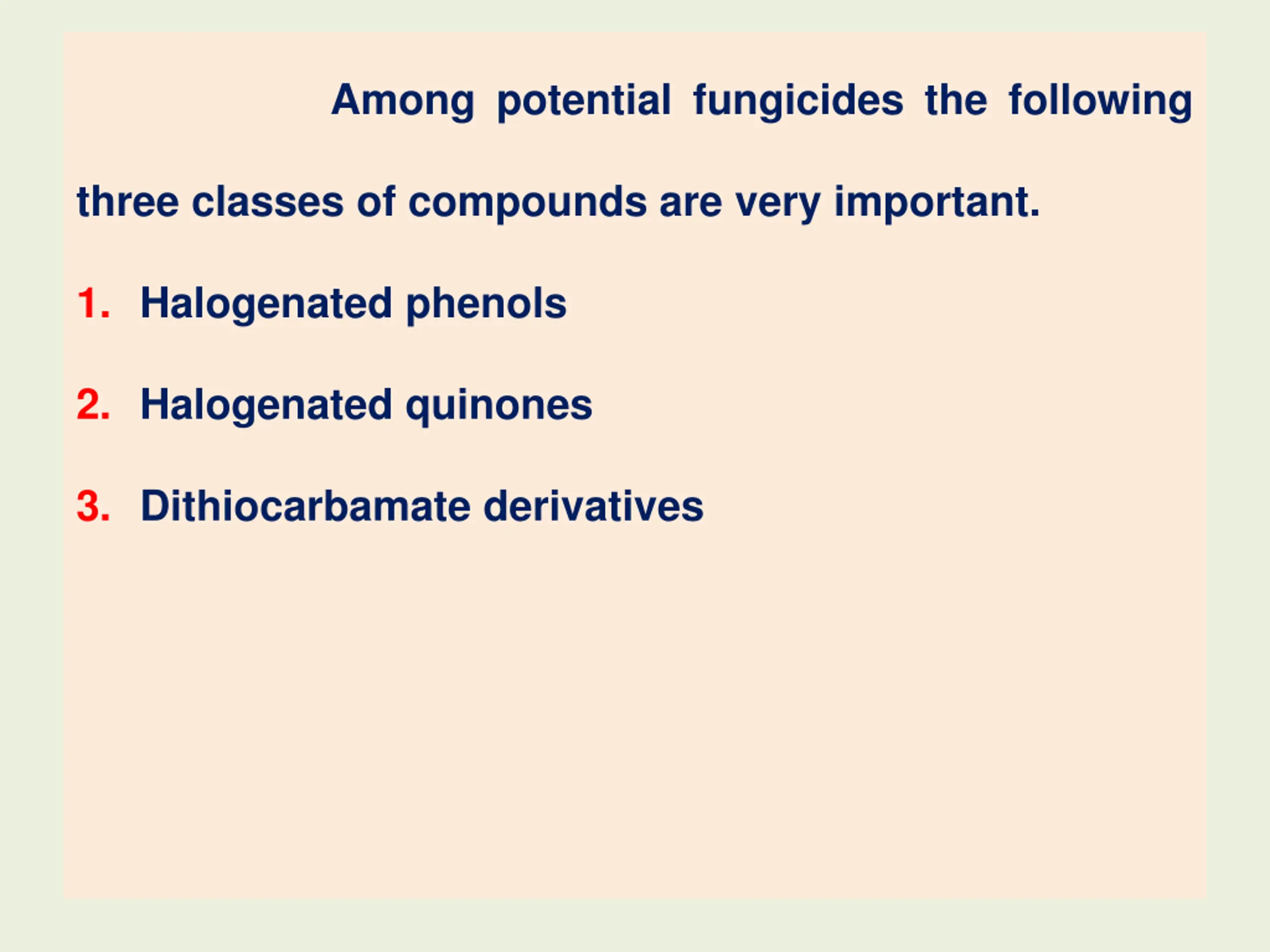 Among potential fungicides the following three classes of compounds are very important.

1. Halogenated phenols

2. Halogenated quinones

3. Dithiocarbamate derivatives